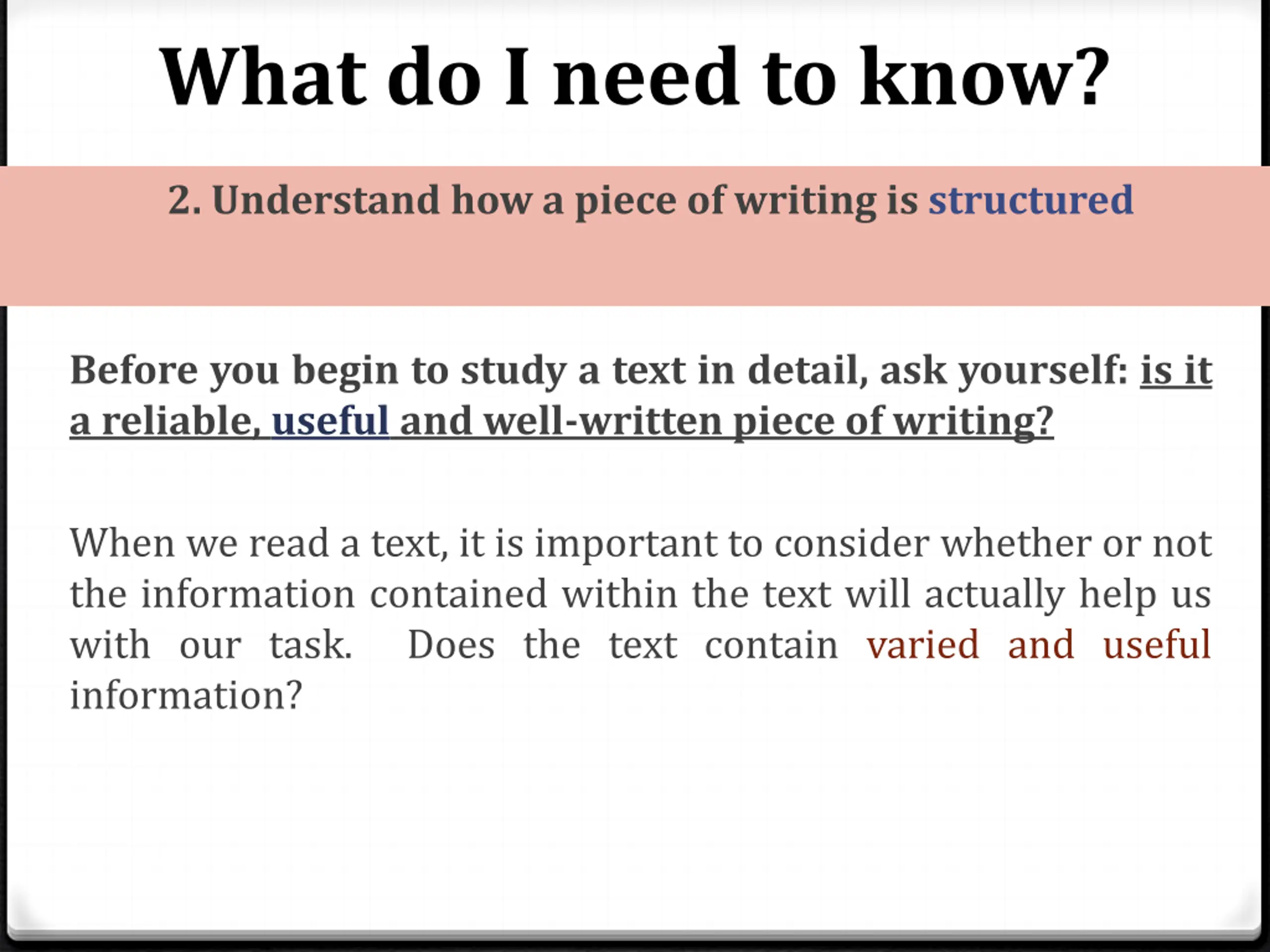 What do I need to know?

2. Understand how a piece of writing is structured

Before you begin to study a text in detail, ask yourself: is it a reliable, useful and well-written piece of writing?

When we read a text, it is important to consider whether or not the information contained within the text will actually help us with our task. Does the text contain varied and useful information?